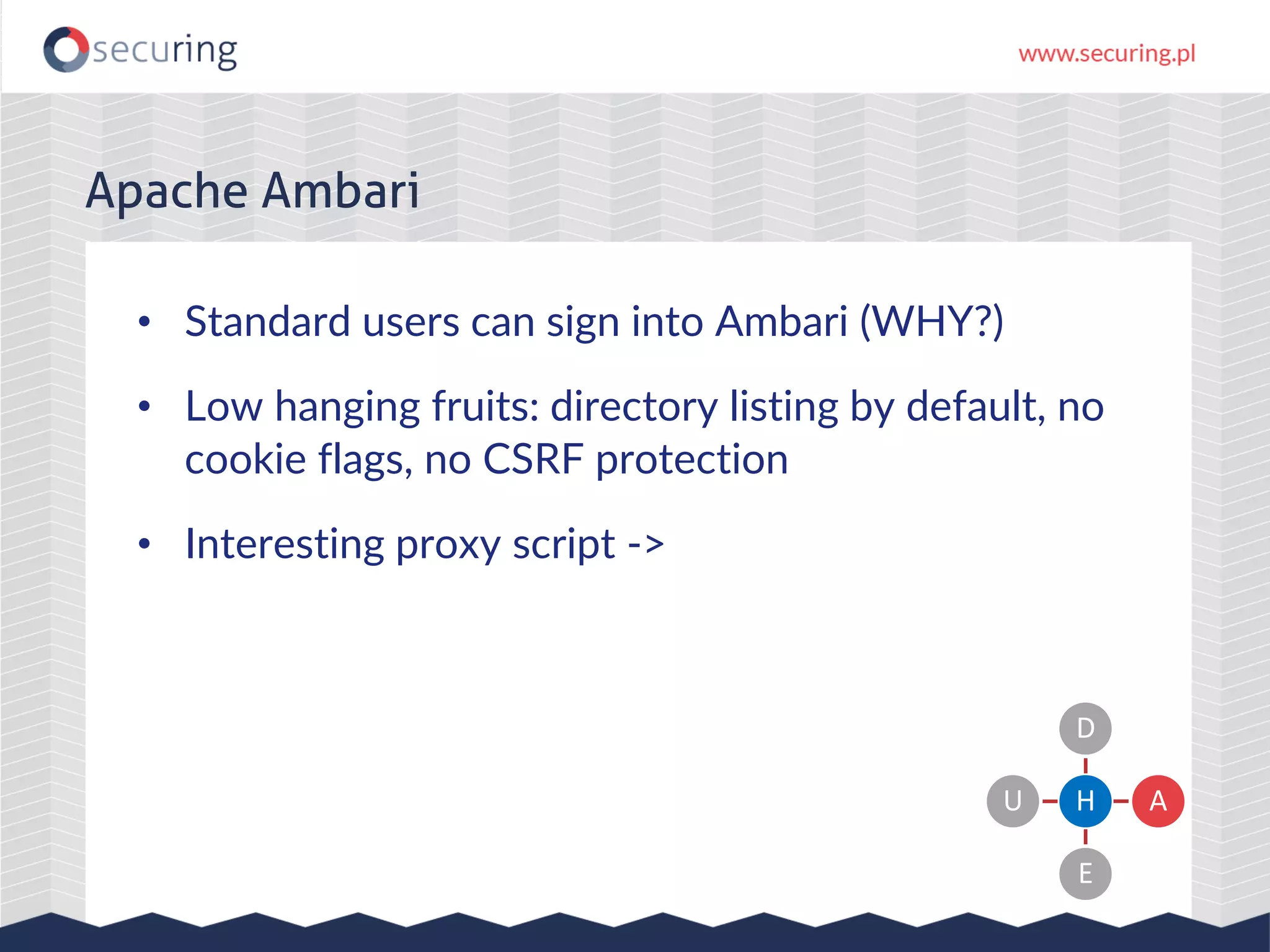 securing

www.securing.pl

Apache Ambari

• Standard users can sign into Ambari (WHY?)

• Low hanging fruits: directory listing by default, no cookie flags, no CSRF protection

• Interesting proxy script ->

D
U H A
E